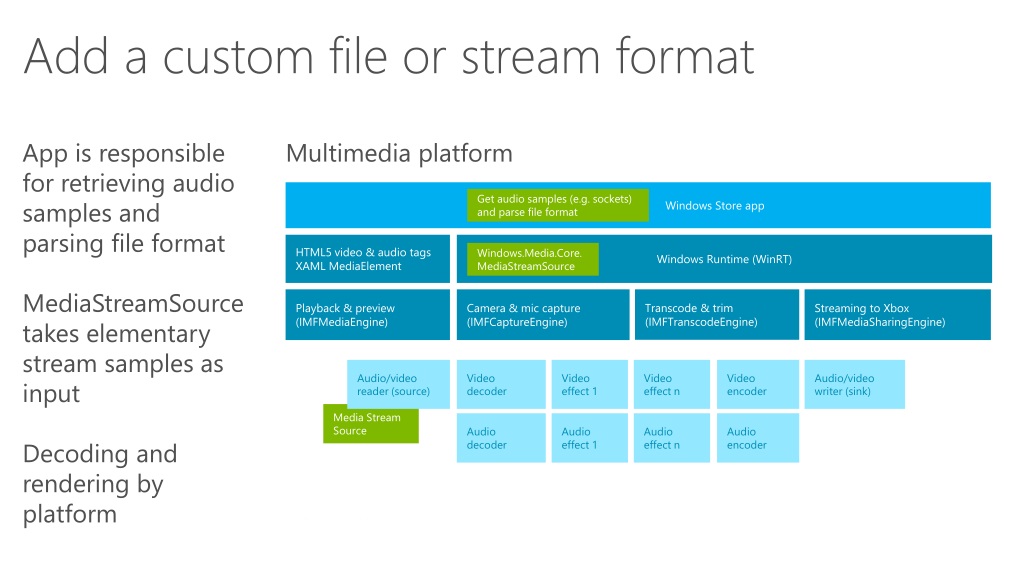 Add a custom file or stream format

App is responsible for retrieving audio samples and parsing file format

MediaStreamSource takes elementary stream samples as input

Decoding and rendering by platform

Multimedia platform

Get audio samples (e.g. sockets) and parse file format

Windows Store app

HTML5 video & audio tags
XAML MediaElement

Windows.Media.Core.
MediaStreamSource

Windows Runtime (WinRT)

Playback & preview
(IMFMediaEngine)

Camera & mic capture
(IMFCaptureEngine)

Transcode & trim
(IMFTranscodeEngine)

Streaming to Xbox
(IMFMediaSharingEngine)

Audio/video reader (source)

Media Stream Source

Video decoder

Video effect 1

Video effect n

Video encoder

Audio/video writer (sink)

Audio decoder

Audio effect 1

Audio effect n

Audio encoder